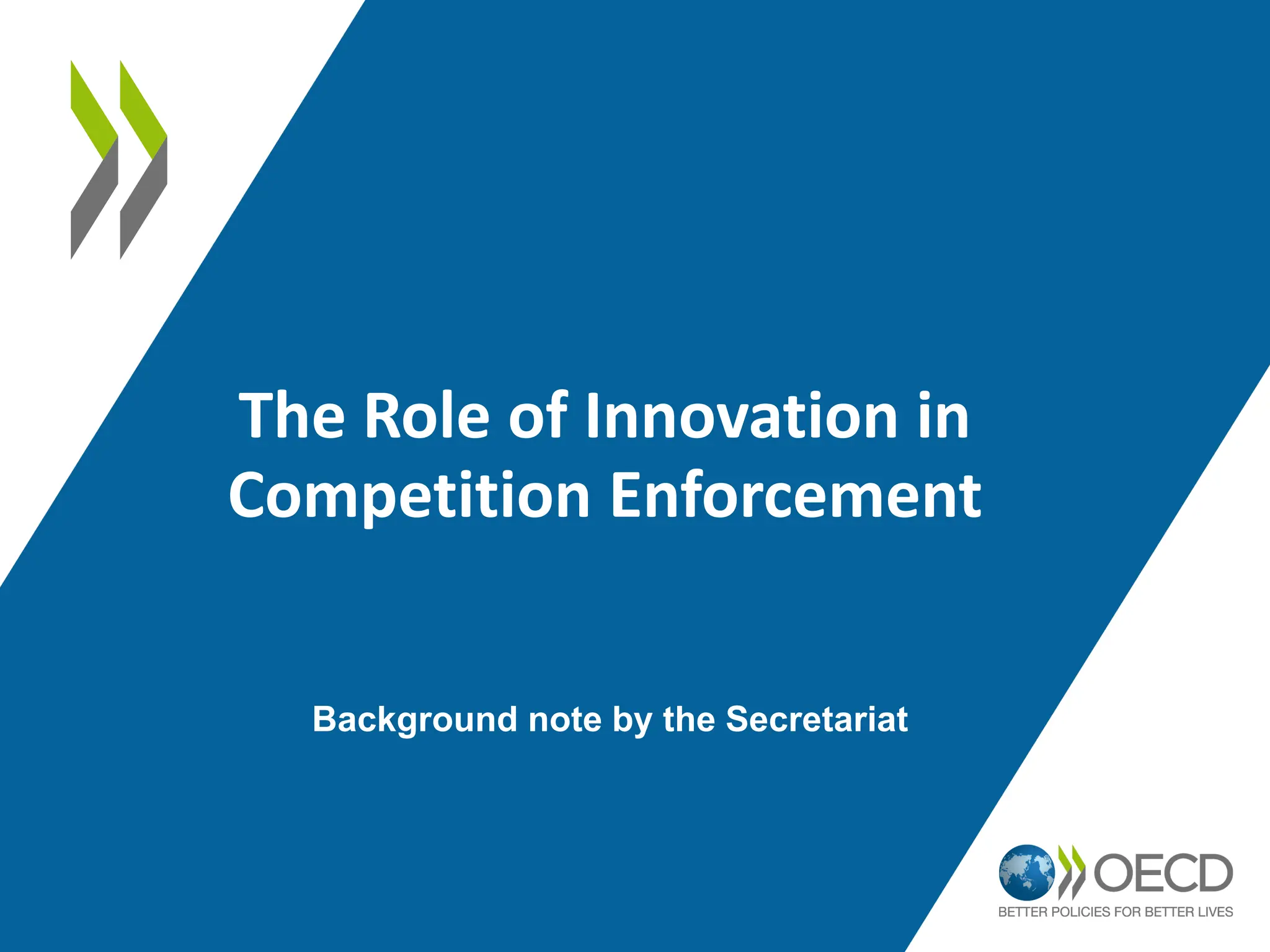 The Role of Innovation in Competition Enforcement

Background note by the Secretariat

OECD
BETTER POLICIES FOR BETTER LIVES